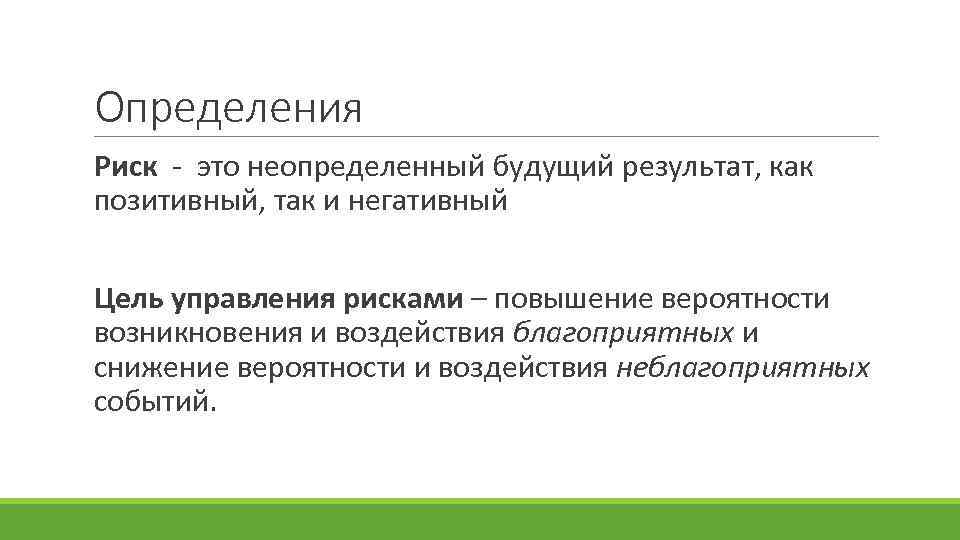 Определения

Риск - это неопределенный будущий результат, как позитивный, так и негативный

Цель управления рисками – повышение вероятности возникновения и воздействия благоприятных и снижение вероятности и воздействия неблагоприятных событий.